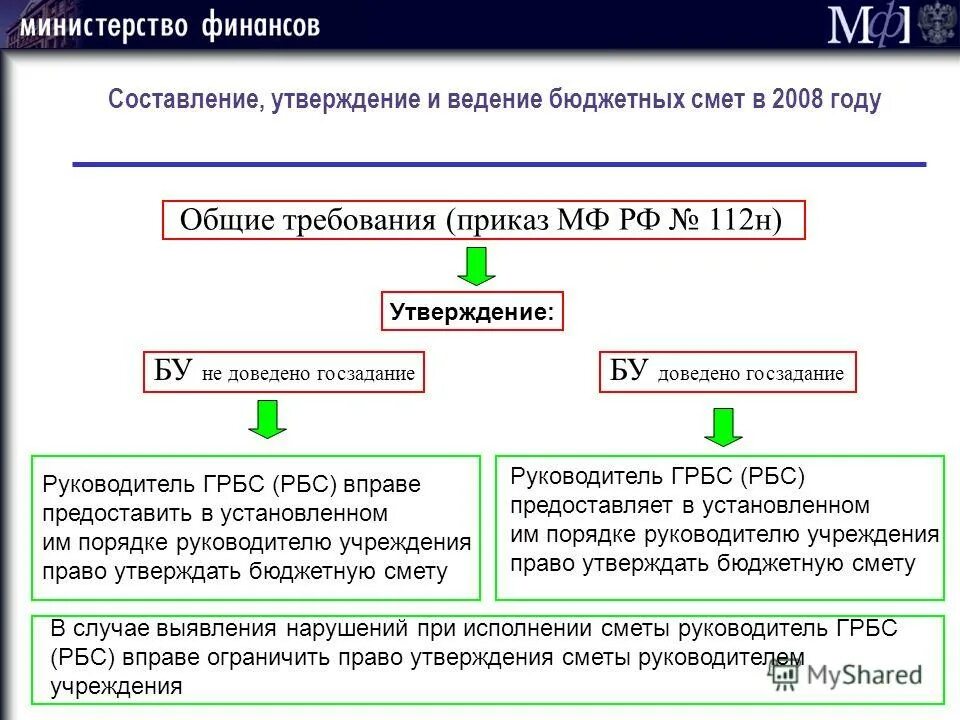 министерство финансов

МФ

Составление, утверждение и ведение бюджетных смет в 2008 году

Общие требования (приказ МФ РФ № 112н)

Утверждение:

БУ не доведено госзадание

БУ доведено госзадание

Руководитель ГРБС (РБС) вправе предоставить в установленном им порядке руководителю учреждения право утверждать бюджетную смету

Руководитель ГРБС (РБС) предоставляет в установленном им порядке руководителю учреждения право утверждать бюджетную смету

В случае выявления нарушений при исполнении сметы руководитель ГРБС (РБС) вправе ограничить право утверждения сметы руководителем учреждения

MyShared